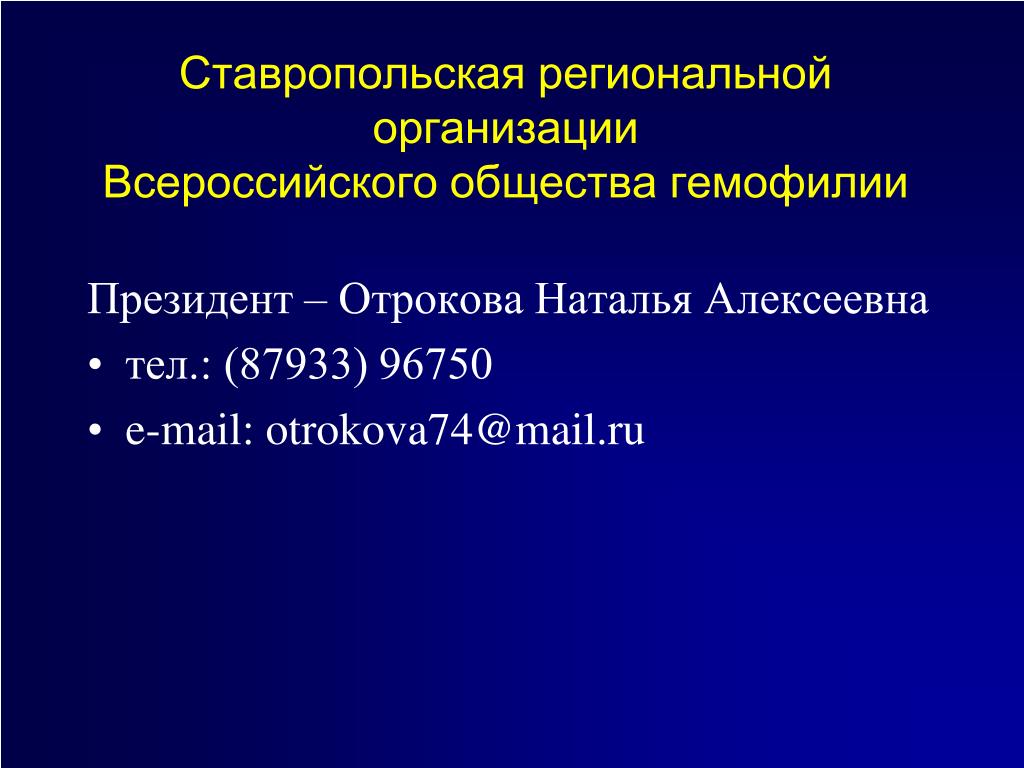 Ставропольская региональной организации Всероссийского общества гемофилии

Президент – Отрокова Наталья Алексеевна

• тел.: (87933) 96750
• e-mail: otrokova74@mail.ru